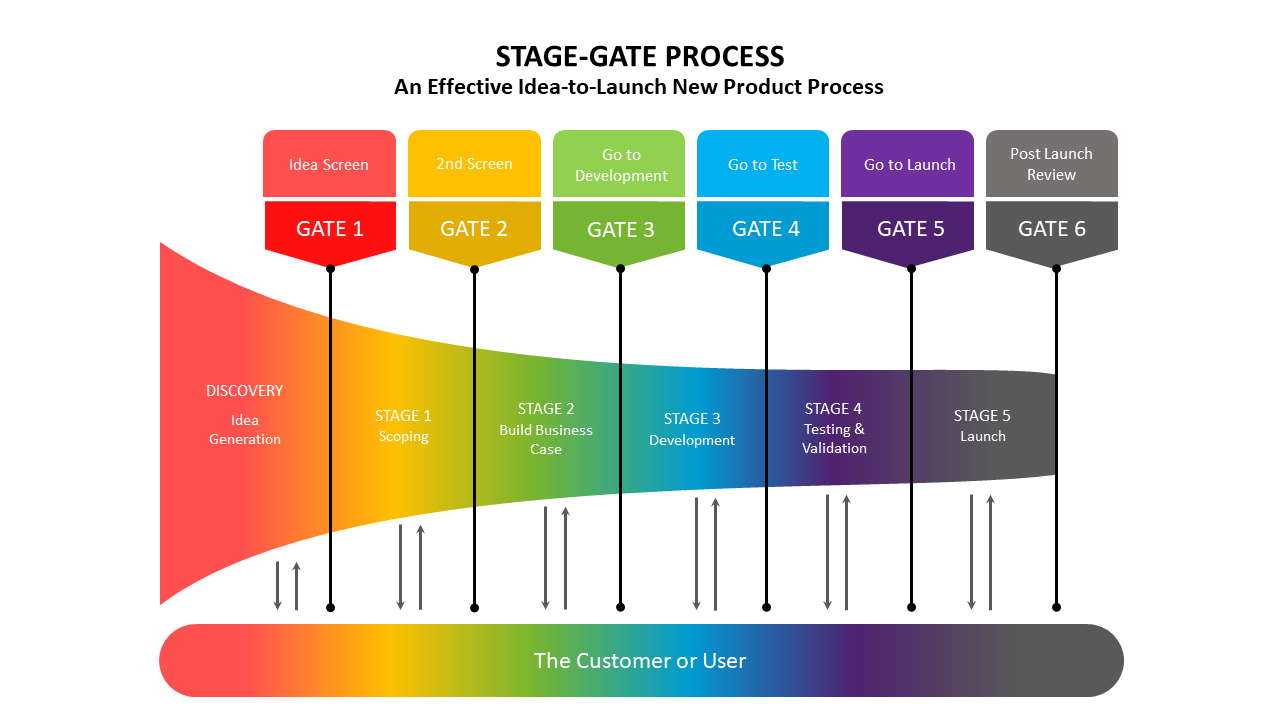 STAGE-GATE PROCESS
An Effective Idea-to-Launch New Product Process

Idea Screen
GATE 1

2nd Screen
GATE 2

Go to Development
GATE 3

Go to Test
GATE 4

Go to Launch
GATE 5

Post Launch Review
GATE 6

DISCOVERY
Idea Generation

STAGE 1
Scoping

STAGE 2
Build Business Case

STAGE 3
Development

STAGE 4
Testing & Validation

STAGE 5
Launch

The Customer or User